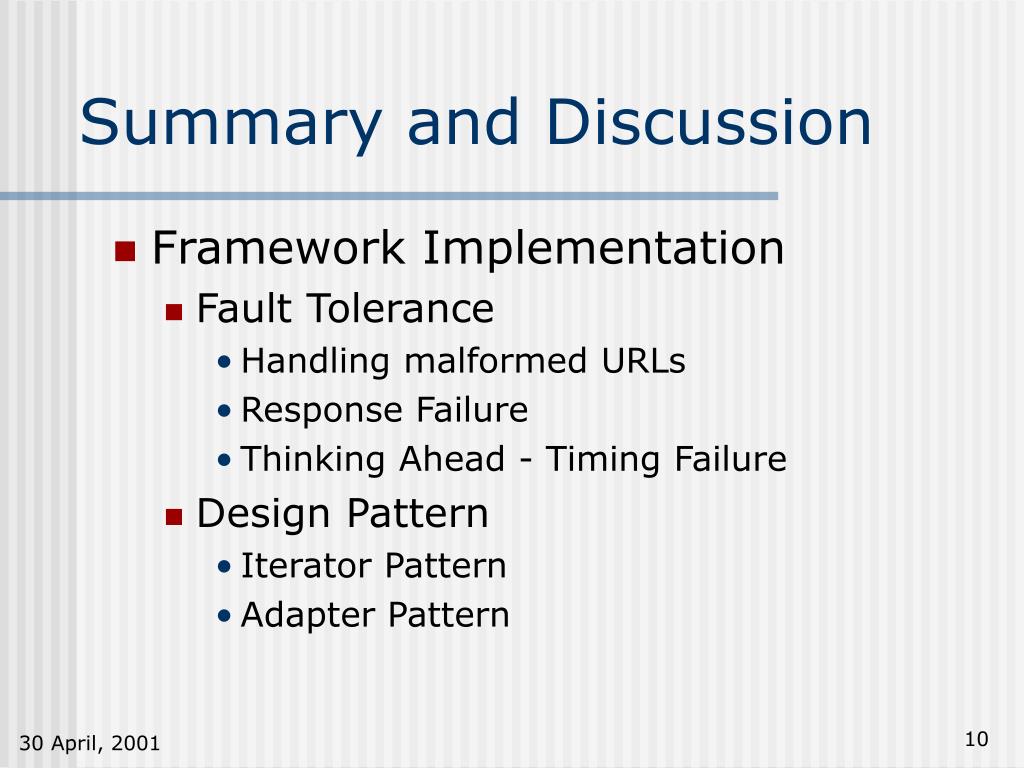 Summary and Discussion

- Framework Implementation
  - Fault Tolerance
    - Handling malformed URLs
    - Response Failure
    - Thinking Ahead - Timing Failure
  - Design Pattern
    - Iterator Pattern
    - Adapter Pattern

30 April, 2001

10